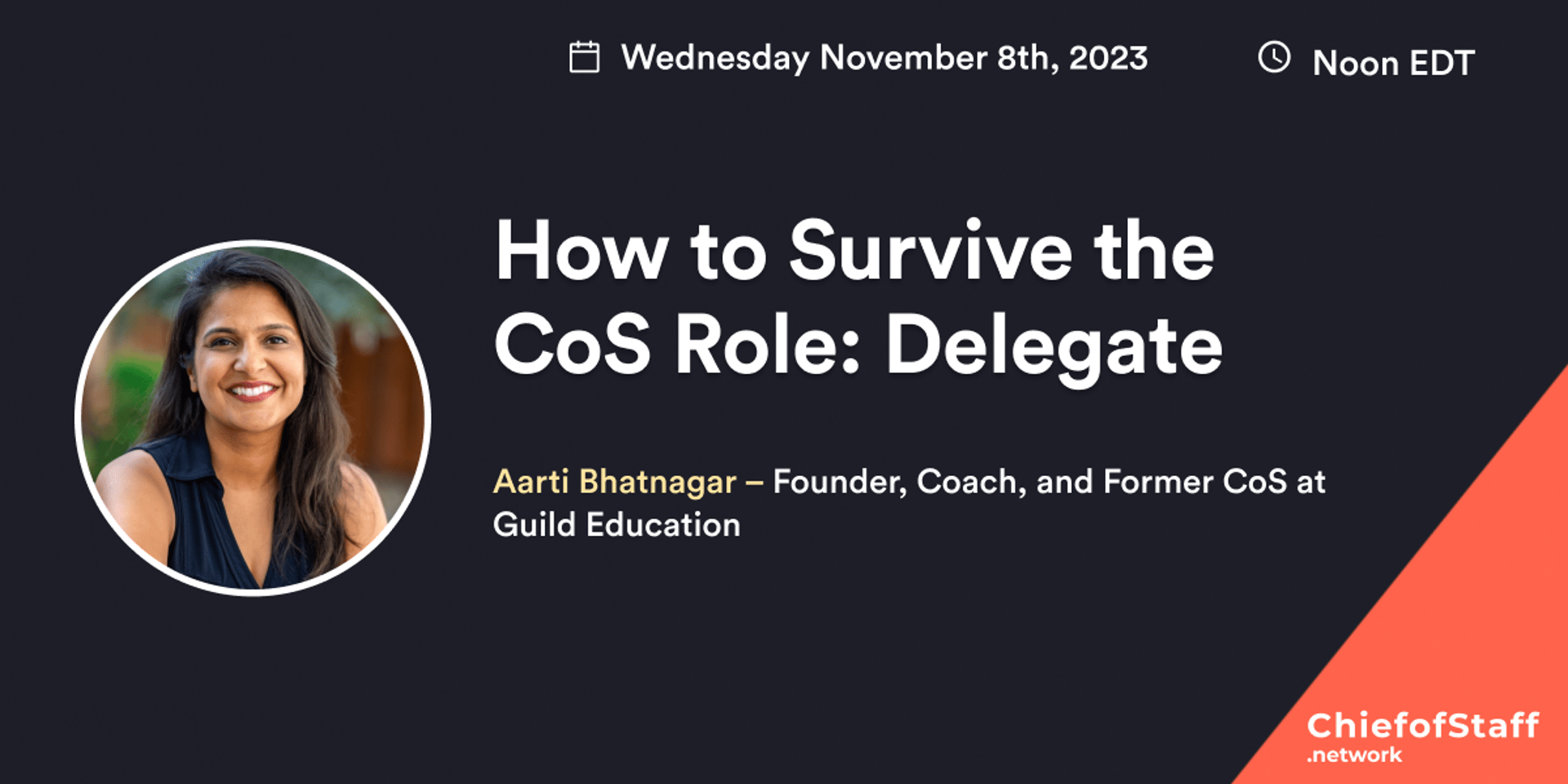 Wednesday November 8th, 2023

Noon EDT

How to Survive the CoS Role: Delegate

Aarti Bhatnagar – Founder, Coach, and Former CoS at Guild Education

ChiefofStaff .network